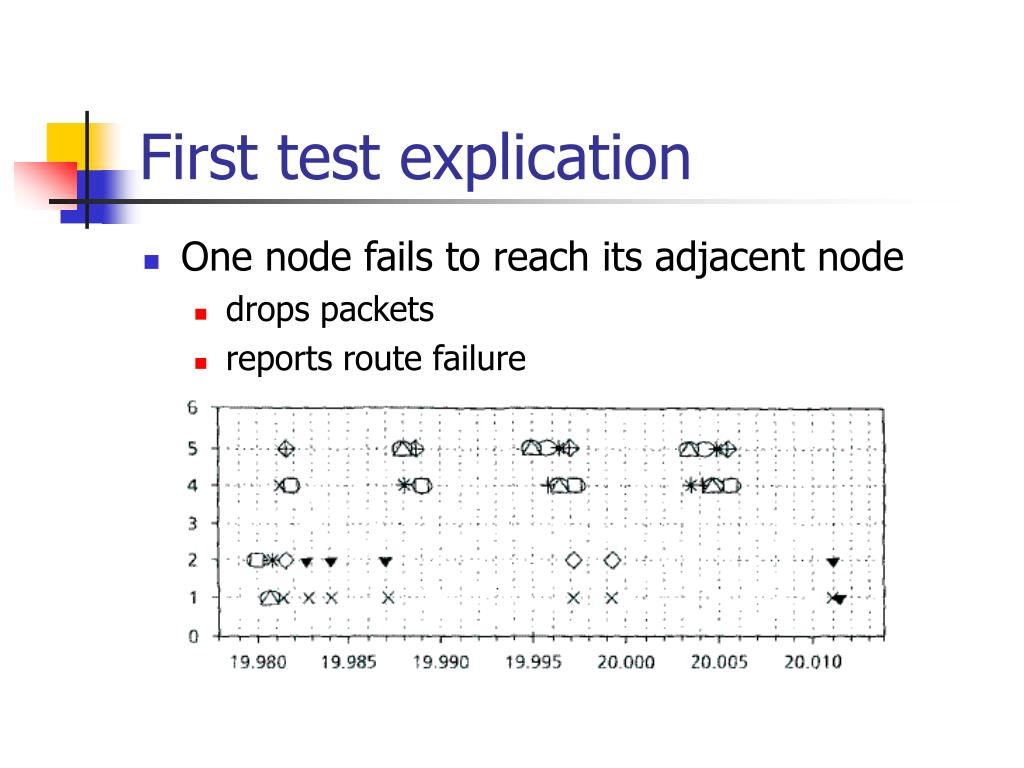 First test explication

One node fails to reach its adjacent node

drops packets

reports route failure

6
5
4
3
2
1
0

19.980 19.985 19.990 19.995 20.000 20.005 20.010